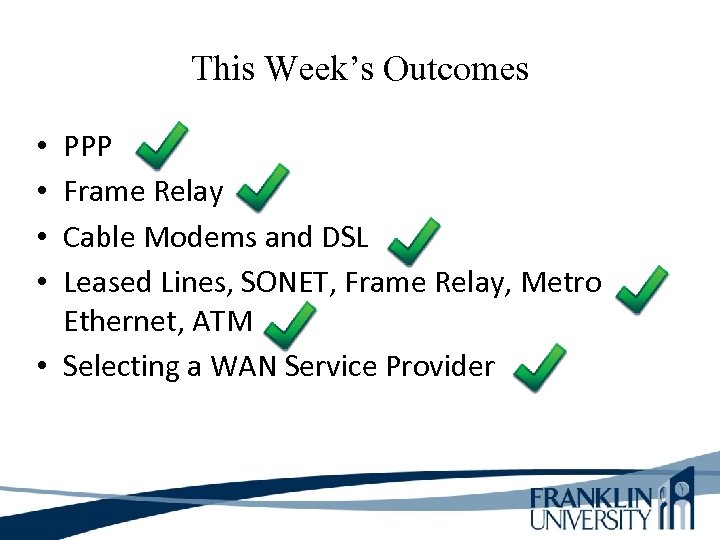 This Week's Outcomes

• PPP
• Frame Relay
• Cable Modems and DSL
• Leased Lines, SONET, Frame Relay, Metro Ethernet, ATM
• Selecting a WAN Service Provider

FRANKLIN UNIVERSITY